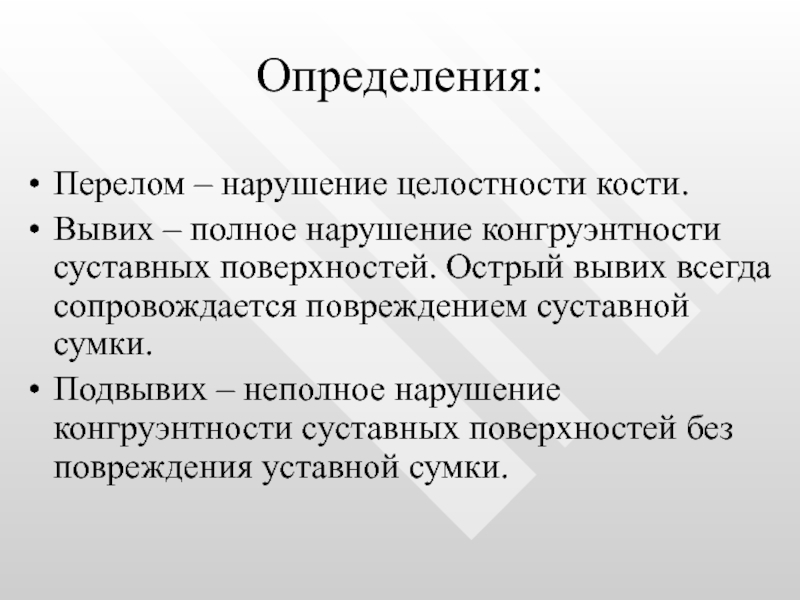 Определения:

• Перелом – нарушение целостности кости.
• Вывих – полное нарушение конгруэнтности суставных поверхностей. Острый вывих всегда сопровождается повреждением суставной сумки.
• Подвывих – неполное нарушение конгруэнтности суставных поверхностей без повреждения уставной сумки.